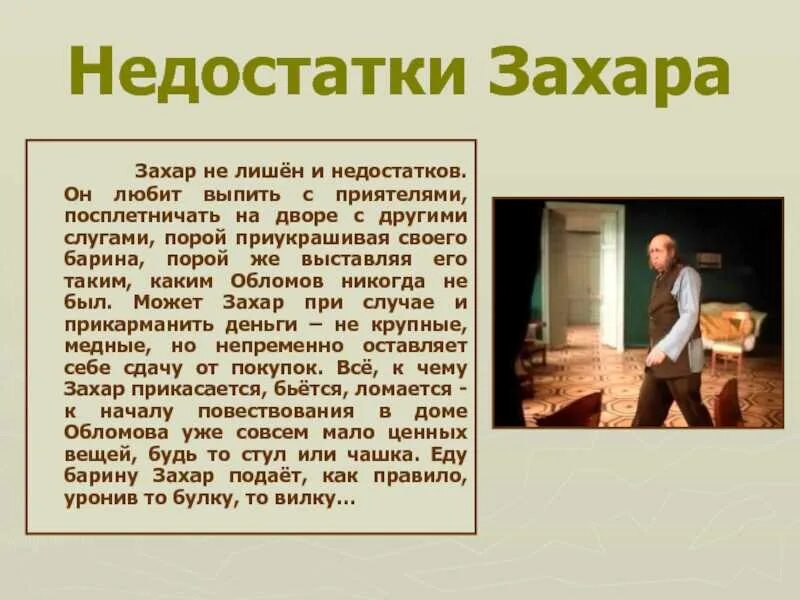 Недостатки Захара

Захар не лишён и недостатков. Он любит выпить с приятелями, посплетничать на дворе с другими слугами, порой приукрашивая своего барина, порой же выставляя его таким, каким Обломов никогда не был. Может Захар при случае и прикарманить деньги – не крупные, медные, но непременно оставляет себе сдачу от покупок. Всё, к чему Захар прикасается, бьётся, ломается - к началу повествования в доме Обломова уже совсем мало ценных вещей, будь то стул или чашка. Еду барину Захар подаёт, как правило, уронив то булку, то вилку...